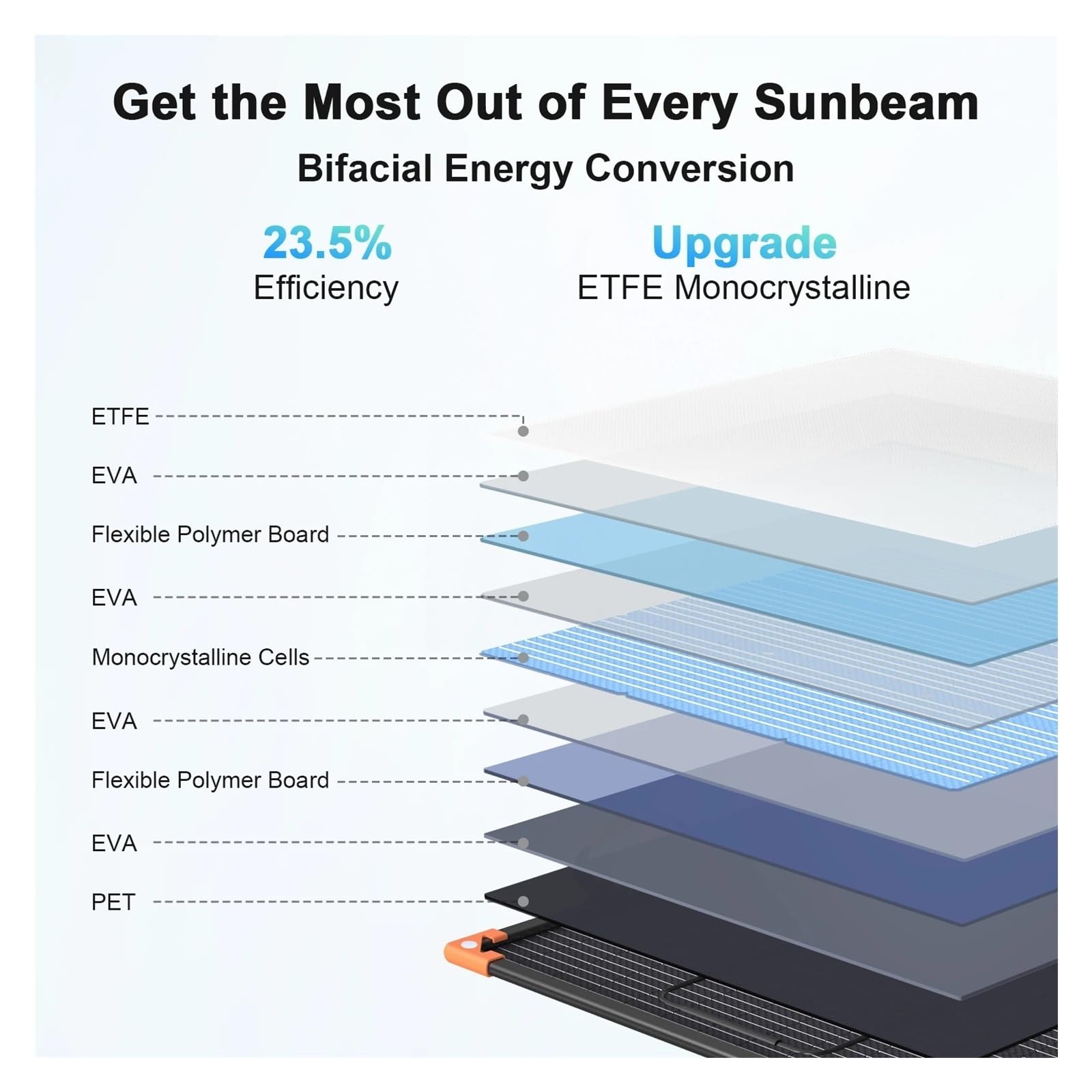 Get the Most Out of Every Sunbeam

Bifacial Energy Conversion

23.5%
Efficiency

Upgrade
ETFE Monocrystalline

ETFE

EVA

Flexible Polymer Board

EVA

Monocrystalline Cells

EVA

Flexible Polymer Board

EVA

PET